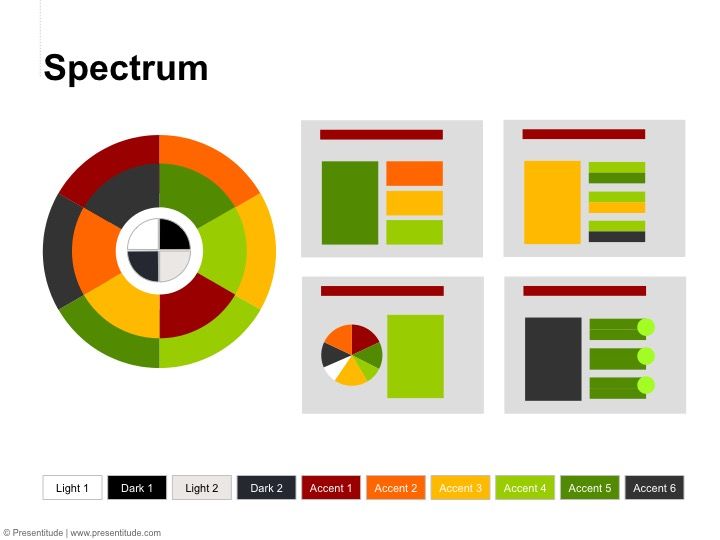 Spectrum

Light 1 Dark 1 Light 2 Dark 2 Accent 1 Accent 2 Accent 3 Accent 4 Accent 5 Accent 6

© Presentitude | www.presentitude.com